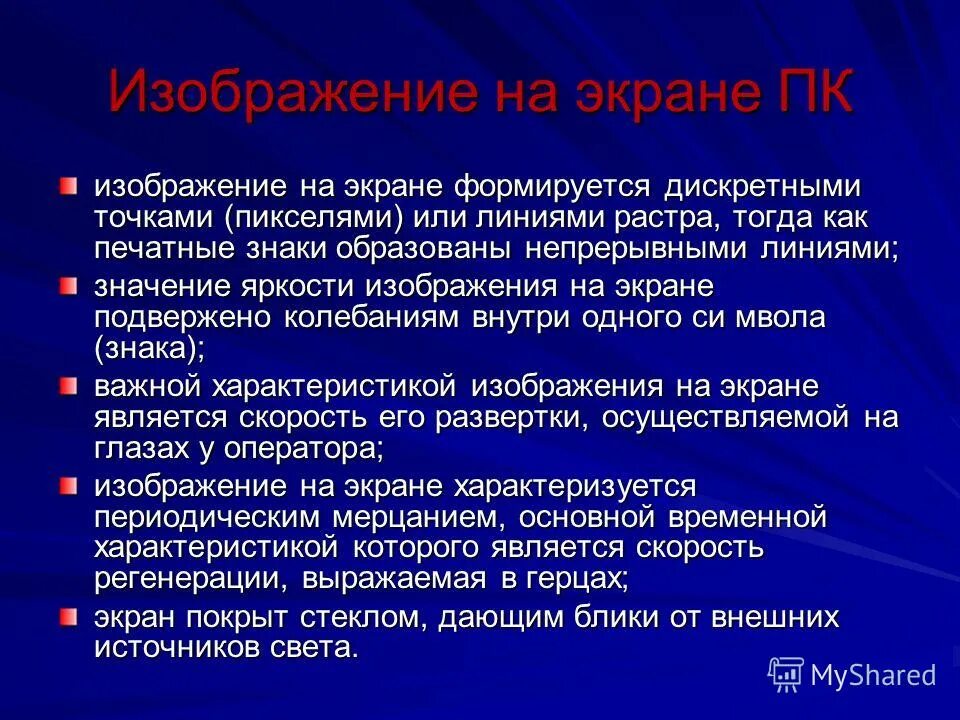 Изображение на экране ПК

изображение на экране формируется дискретными точками (пикселями) или линиями растра, тогда как печатные знаки образованы непрерывными линиями;

значение яркости изображения на экране подвержено колебаниям внутри одного си мвола (знака);

важной характеристикой изображения на экране является скорость его развертки, осуществляемой на глазах у оператора;

изображение на экране характеризуется периодическим мерцанием, основной временной характеристикой которого является скорость регенерации, выражаемая в герцах;

экран покрыт стеклом, дающим блики от внешних источников света.

MyShared